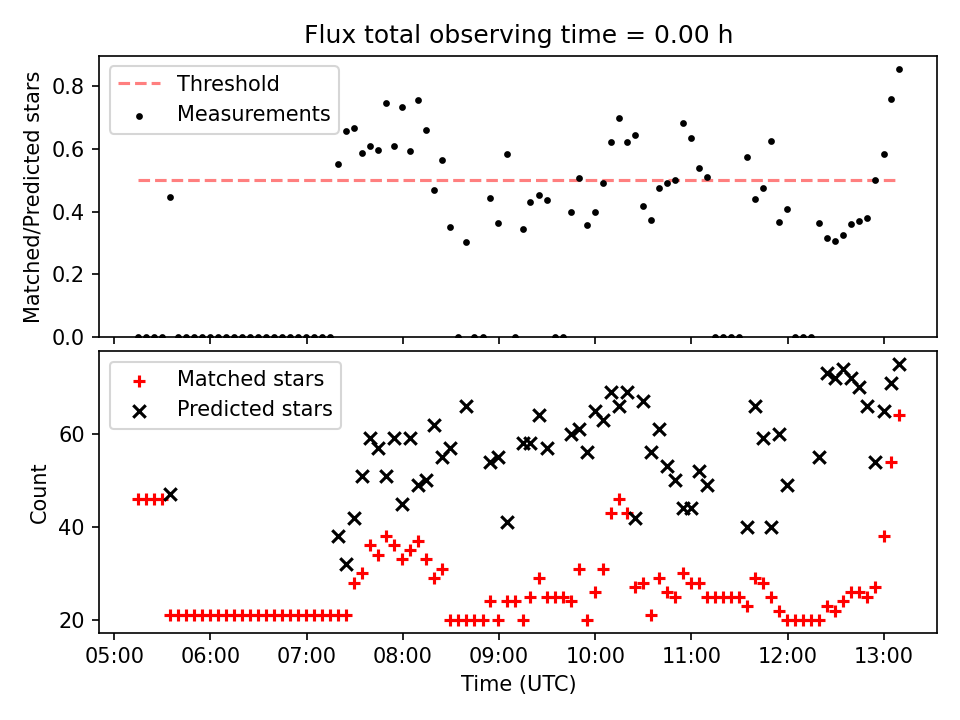 Flux total observing time = 0.00 h

Threshold
Measurements

Matched/Predicted stars

0.8
0.6
0.4
0.2
0.0

Matched stars
Predicted stars

Count

60
40
20

05:00
06:00
07:00
08:00
09:00
10:00
11:00
12:00
13:00

Time (UTC)